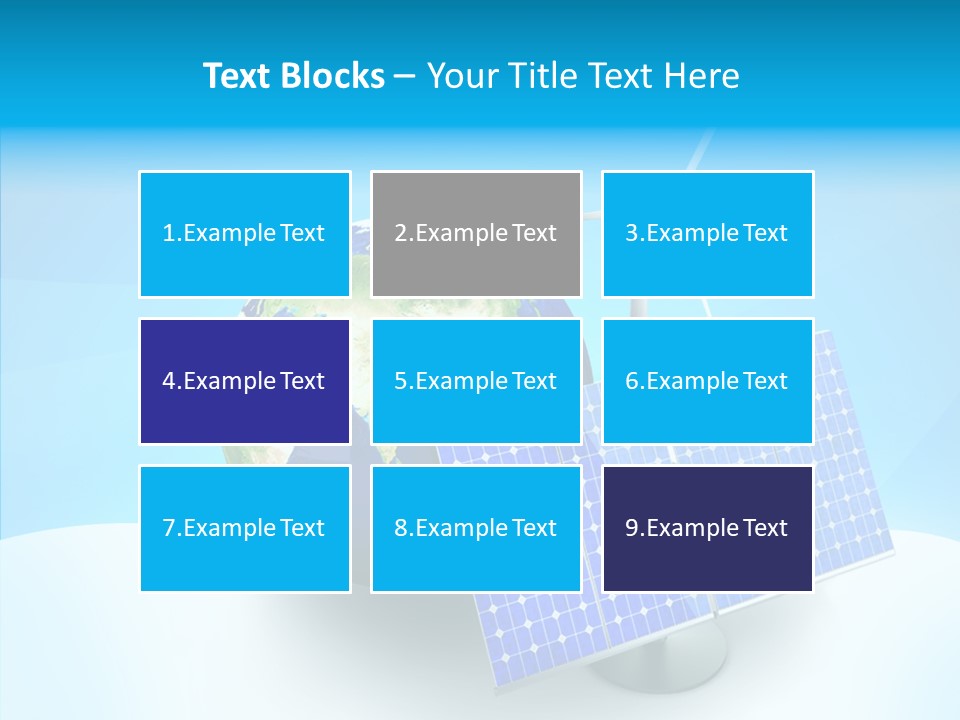 Text Blocks – Your Title Text Here

1.Example Text

2.Example Text

3.Example Text

4.Example Text

5.Example Text

6.Example Text

7.Example Text

8.Example Text

9.Example Text